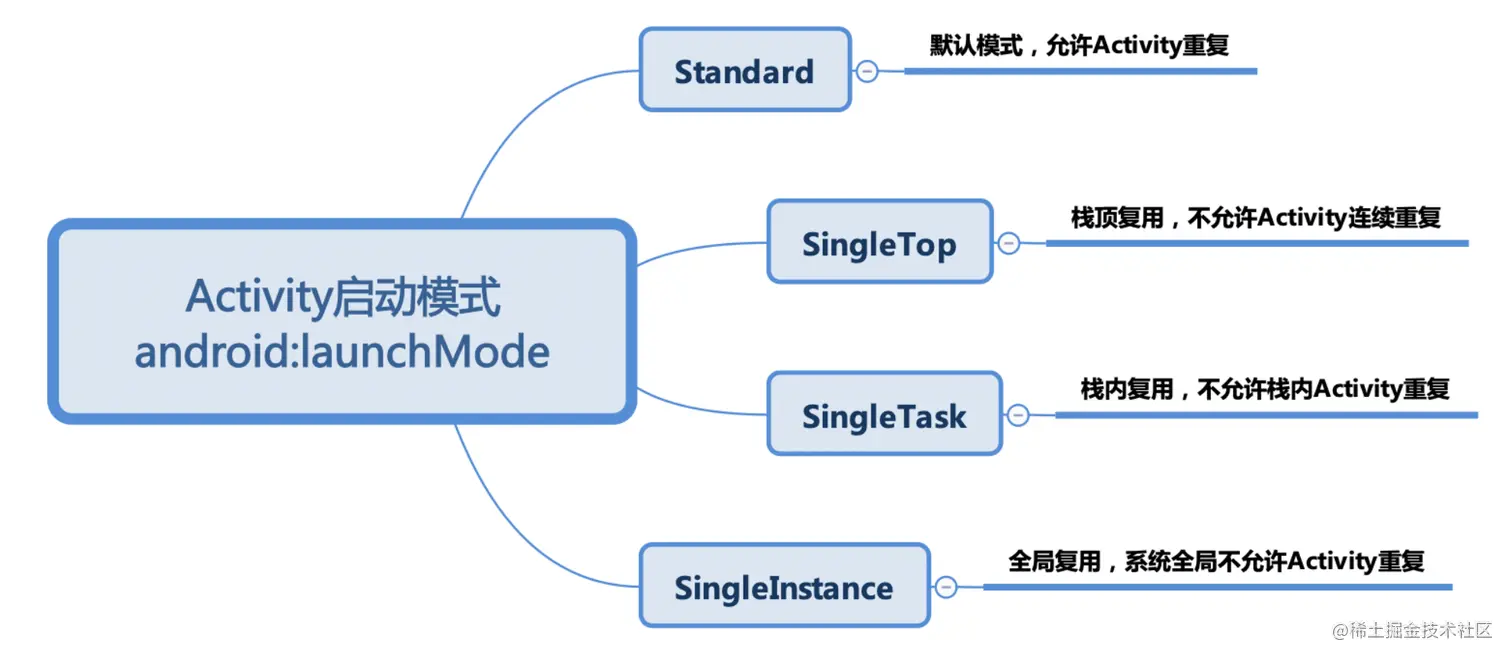 Activity启动模式
android:launchMode

Standard
默认模式，允许Activity重复

SingleTop
栈顶复用，不允许Activity连续重复

SingleTask
栈内复用，不允许栈内Activity重复

SingleInstance
全局复用，系统全局不允许Activity重复

@稀土掘金技术社区